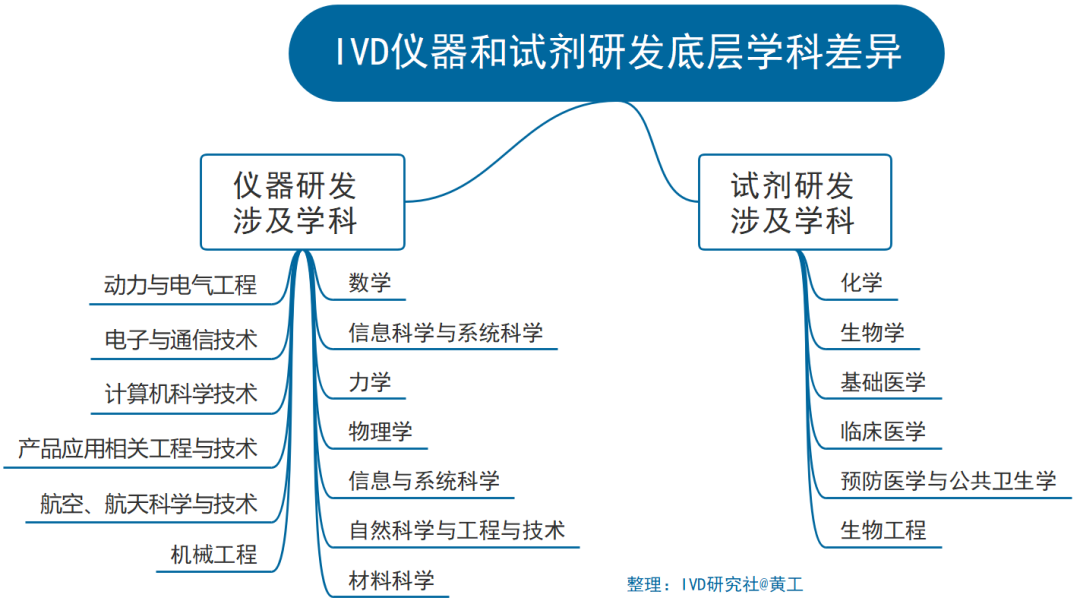 IVD仪器和试剂研发底层学科差异

仪器研发涉及学科

动力与电气工程
电子与通信技术
计算机科学技术
产品应用相关工程与技术
航空、航天科学与技术
机械工程

数学
信息科学与系统科学
力学
物理学
信息与系统科学
自然科学与工程与技术
材料科学

试剂研发涉及学科

化学
生物学
基础医学
临床医学
预防医学与公共卫生学
生物工程

整理：IVD研究社@黄工